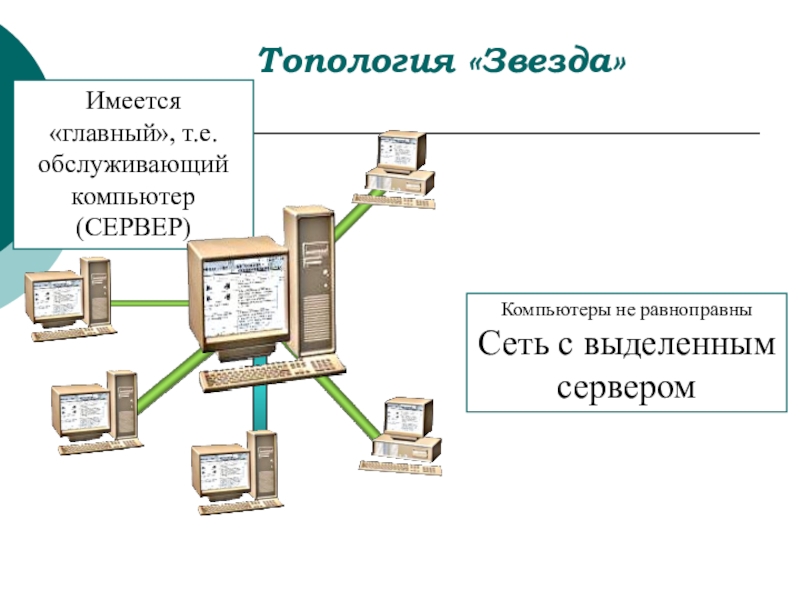 Топология «Звезда»

Имеется «главный», т.е. обслуживающий компьютер (СЕРВЕР)

Компьютеры не равноправны

Сеть с выделенным сервером